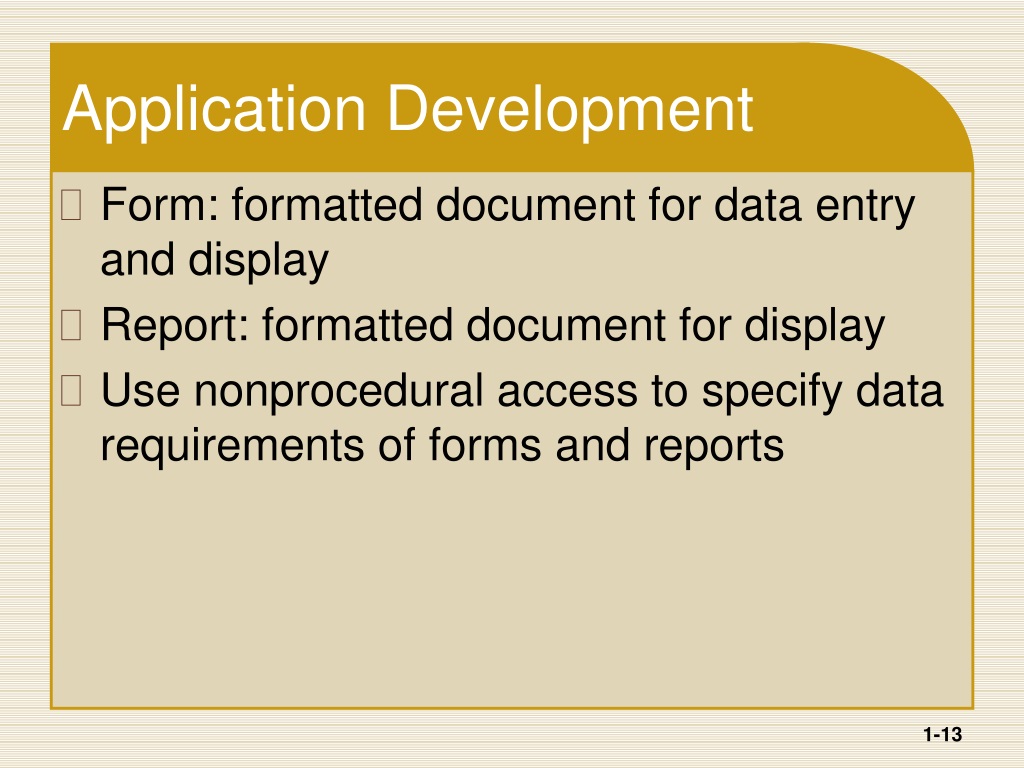 Application Development

Form: formatted document for data entry and display

Report: formatted document for display

Use nonprocedural access to specify data requirements of forms and reports

1-13